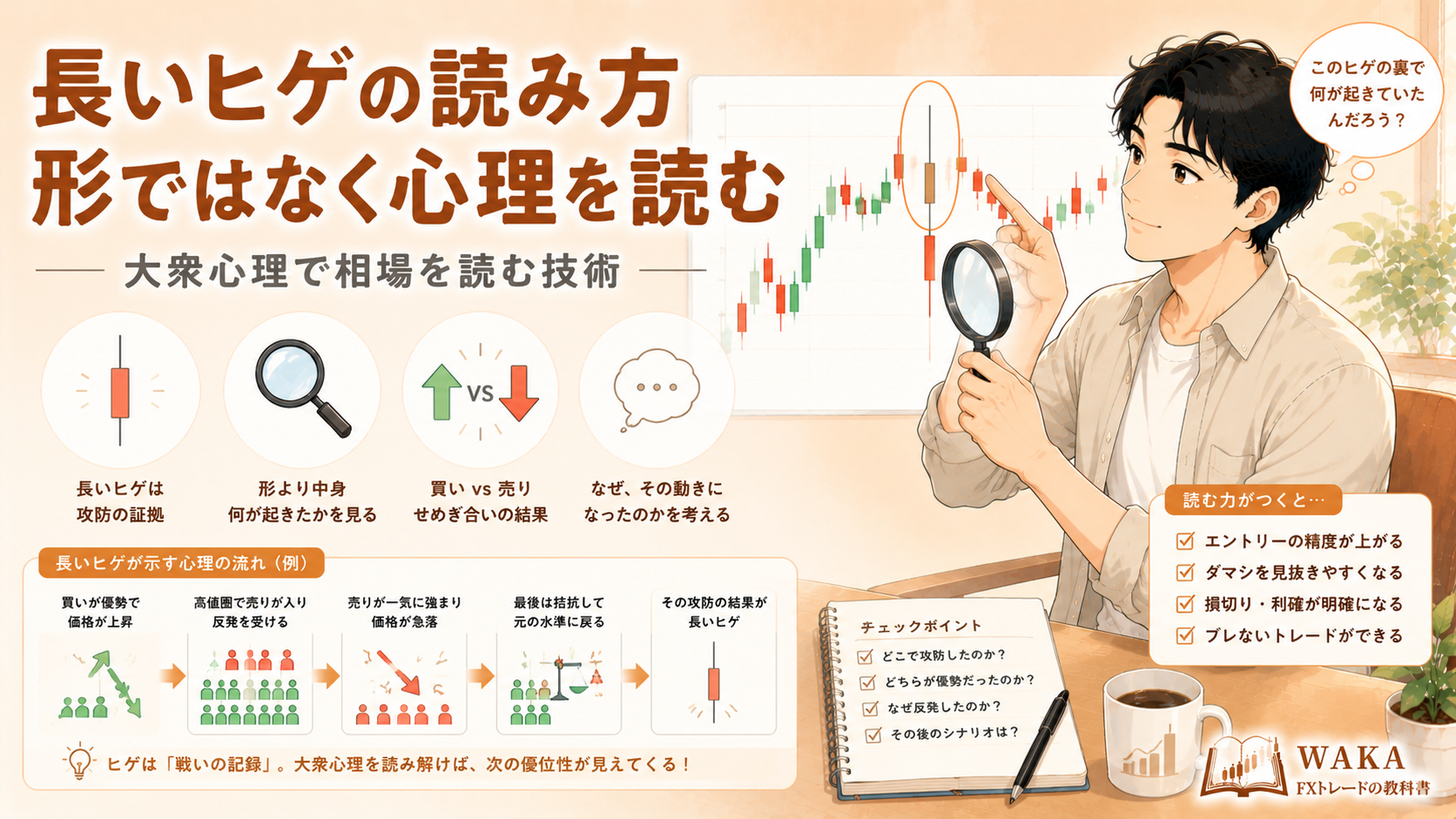 長いヒゲの読み方
形ではなく心理を読む

大衆心理で相場を読む技術

このヒゲの裏で何が起きていたんだろう？

VS

長いヒゲは
攻防の証拠

形より中身
何が起きたかを見る

買い vs 売り
せめぎ合いの結果

なぜ、その動きに
なったのかを考える

長いヒゲが示す心理の流れ（例）

買いが優勢で
価格が上昇

高値圏で売りが入り
反発を受ける

売りが一気に強まり
価格が急落

最後は拮抗して
元の水準に戻る

その攻防の結果が
長いヒゲ

ヒゲは「戦いの記録」。大衆心理を読み解けば、次の優位性が見えてくる！

チェックポイント
どこで攻防したのか？
どちらが優勢だったのか？
なぜ反発したのか？
その後のシナリオは？

読む力がつくと…
エントリーの精度が上がる
ダマシを見抜きやすくなる
損切り・利確が明確になる
ブレないトレードができる

WAKA
FXトレードの教科書